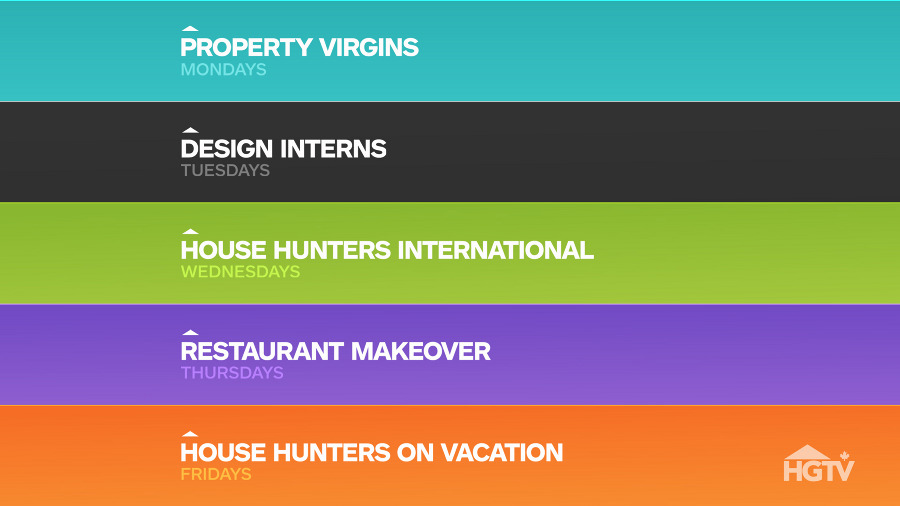 PROPERTY VIRGINS
MONDAYS

DESIGN INTERNS
TUESDAYS

HOUSE HUNTERS INTERNATIONAL
WEDNESDAYS

RESTAURANT MAKEOVER
THURSDAYS

HOUSE HUNTERS ON VACATION
FRIDAYS

HGTV